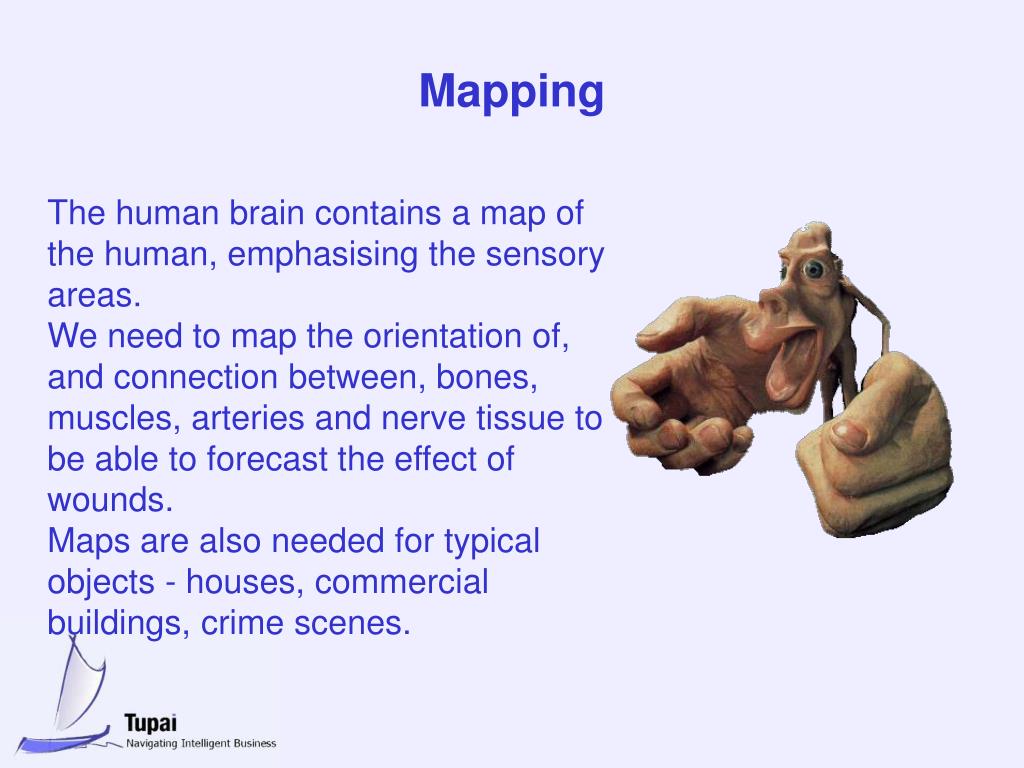 Mapping

The human brain contains a map of the human, emphasising the sensory areas.
We need to map the orientation of, and connection between, bones, muscles, arteries and nerve tissue to be able to forecast the effect of wounds.
Maps are also needed for typical objects - houses, commercial buildings, crime scenes.

Tupai
Navigating Intelligent Business